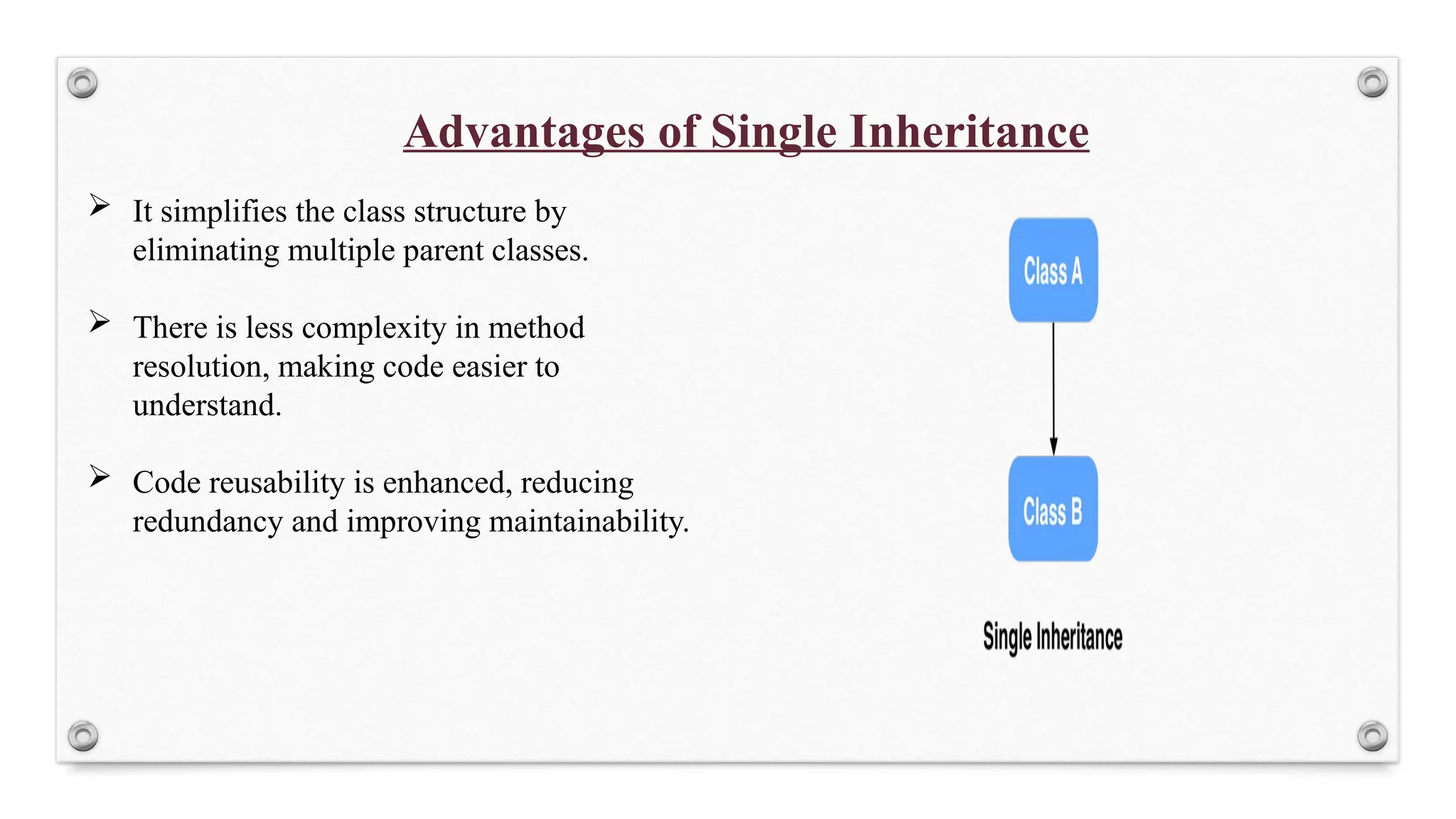 Advantages of Single Inheritance

➢ It simplifies the class structure by eliminating multiple parent classes.

➢ There is less complexity in method resolution, making code easier to understand.

➢ Code reusability is enhanced, reducing redundancy and improving maintainability.

Class A

Class B

Single Inheritance